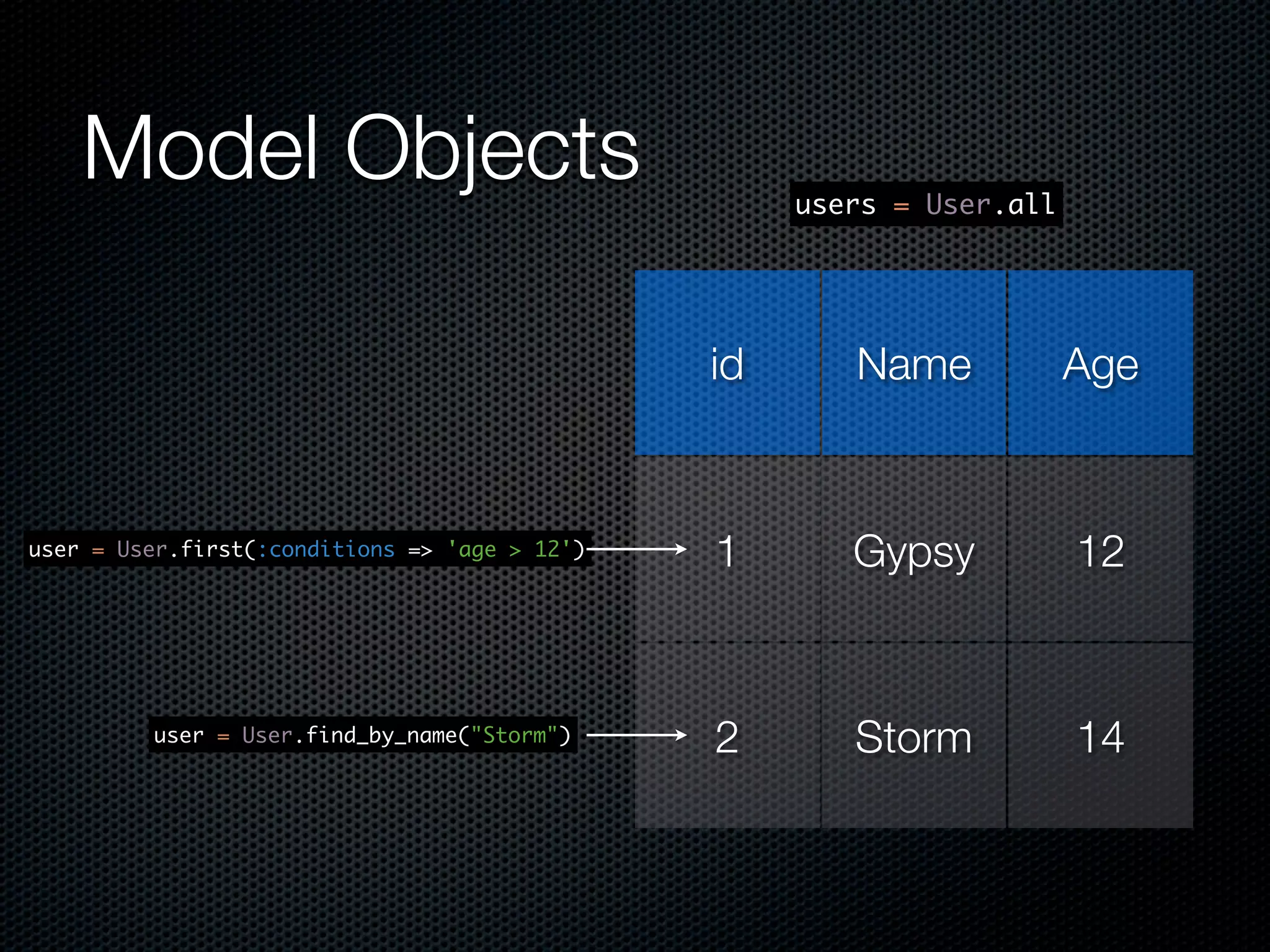 Model Objects

users = User.all

| id | Name | Age |
|---|---|---|
| 1 | Gypsy | 12 |
| 2 | Storm | 14 |

user = User.first(:conditions => 'age > 12')

user = User.find_by_name("Storm")